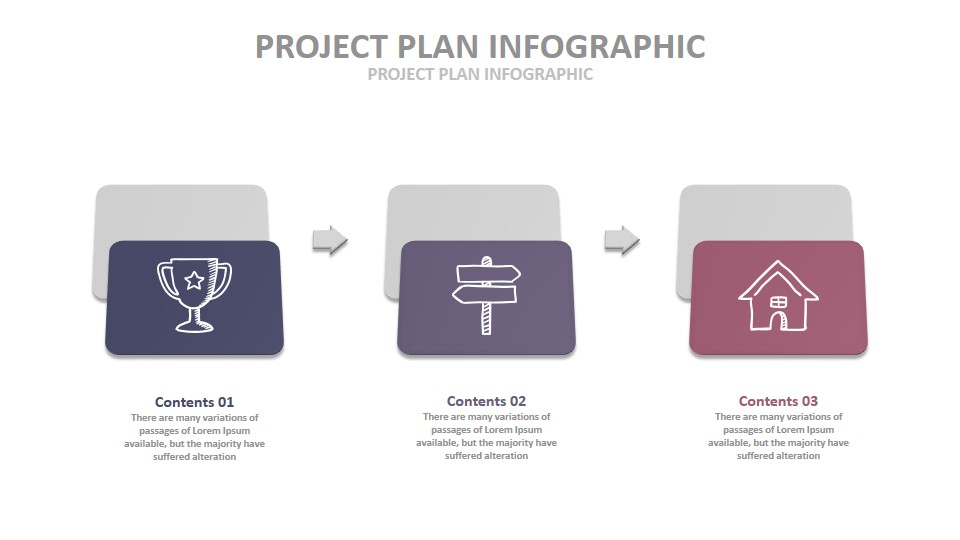 PROJECT PLAN INFOGRAPHIC
PROJECT PLAN INFOGRAPHIC

Contents 01
There are many variations of passages of Lorem Ipsum available, but the majority have suffered alteration

Contents 02
There are many variations of passages of Lorem Ipsum available, but the majority have suffered alteration

Contents 03
There are many variations of passages of Lorem Ipsum available, but the majority have suffered alteration